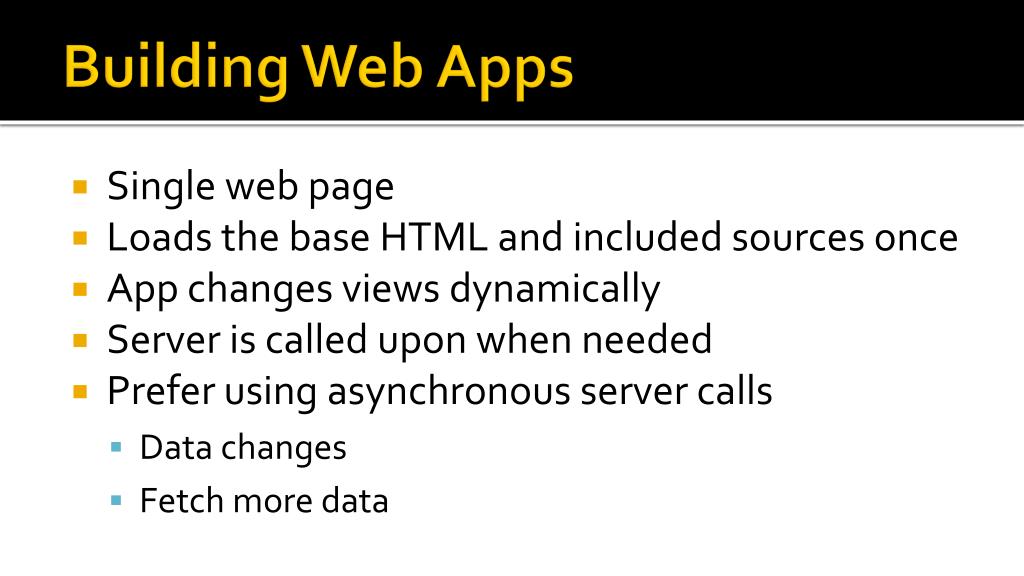 Building Web Apps

- Single web page
- Loads the base HTML and included sources once
- App changes views dynamically
- Server is called upon when needed
- Prefer using asynchronous server calls
  - Data changes
  - Fetch more data